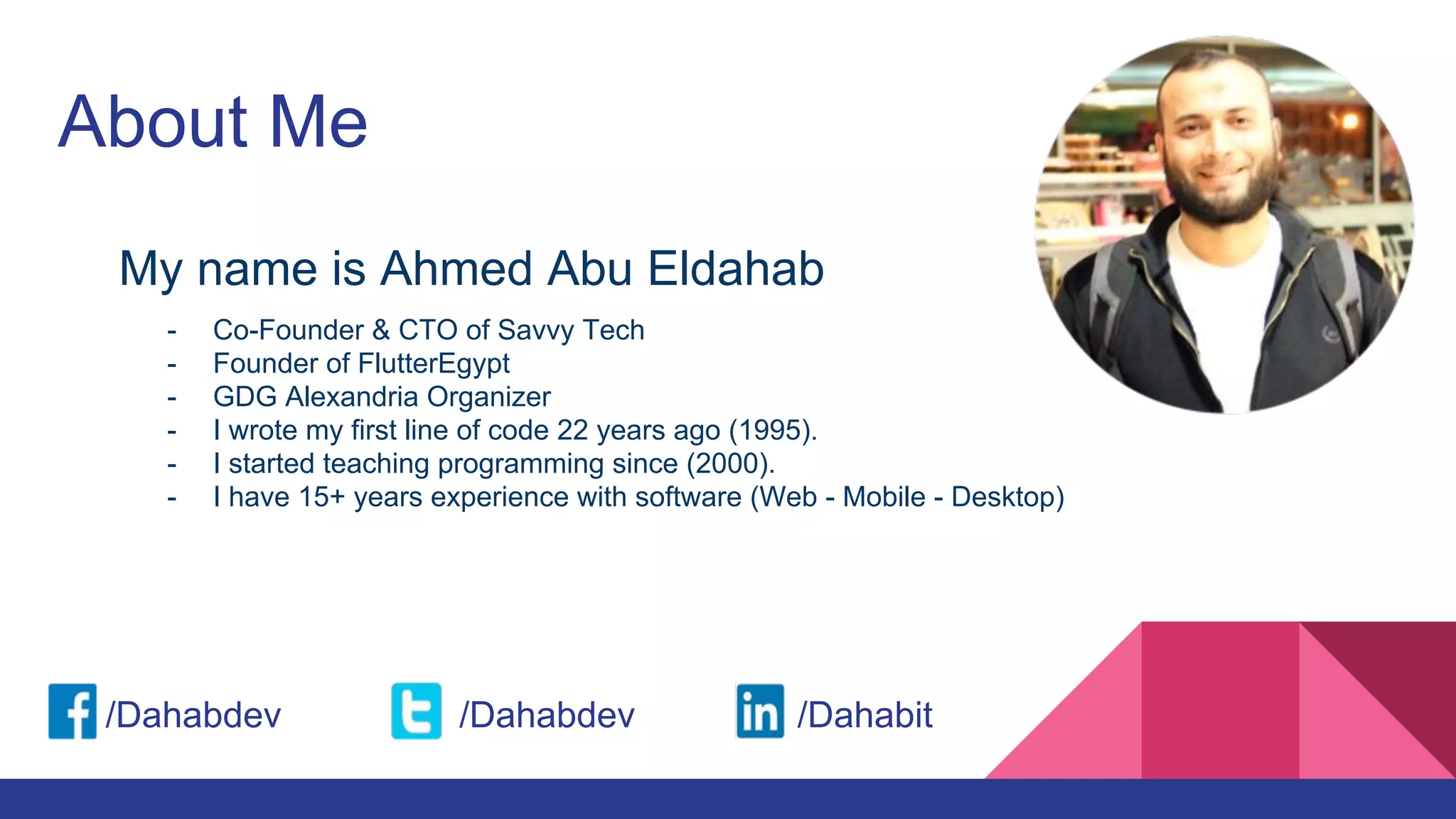 About Me

My name is Ahmed Abu Eldahab

- Co-Founder & CTO of Savvy Tech
- Founder of FlutterEgypt
- GDG Alexandria Organizer
- I wrote my first line of code 22 years ago (1995).
- I started teaching programming since (2000).
- I have 15+ years experience with software (Web - Mobile - Desktop)

f /Dahabdev

t /Dahabdev

in /Dahabit